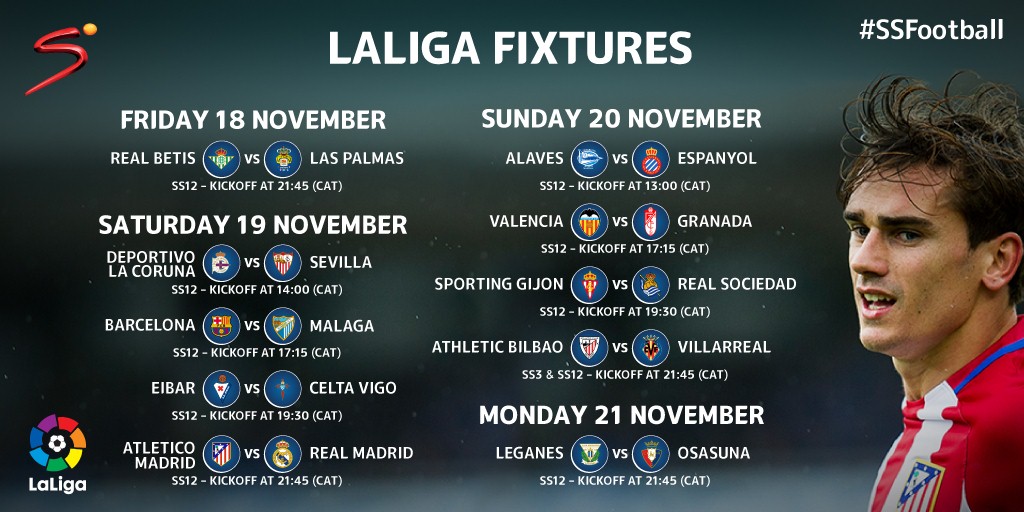 LALIGA FIXTURES

#SSFootball

FRIDAY 18 NOVEMBER

REAL BETIS vs LAS PALMAS
SS12 - KICKOFF AT 21:45 (CAT)

SATURDAY 19 NOVEMBER

DEPORTIVO LA CORUNA vs SEVILLA
SS12 - KICKOFF AT 14:00 (CAT)

BARCELONA vs MALAGA
SS12 - KICKOFF AT 17:15 (CAT)

EIBAR vs CELTA VIGO
SS12 - KICKOFF AT 19:30 (CAT)

ATLETICO MADRID vs REAL MADRID
SS12 - KICKOFF AT 21:45 (CAT)

SUNDAY 20 NOVEMBER

ALAVES vs ESPANYOL
SS12 - KICKOFF AT 13:00 (CAT)

VALENCIA vs GRANADA
SS12 - KICKOFF AT 17:15 (CAT)

SPORTING GIJON vs REAL SOCIEDAD
SS12 - KICKOFF AT 19:30 (CAT)

ATHLETIC BILBAO vs VILLARREAL
SS3 & SS12 - KICKOFF AT 21:45 (CAT)

MONDAY 21 NOVEMBER

LEGANES vs OSASUNA
SS12 - KICKOFF AT 21:45 (CAT)

LaLiga